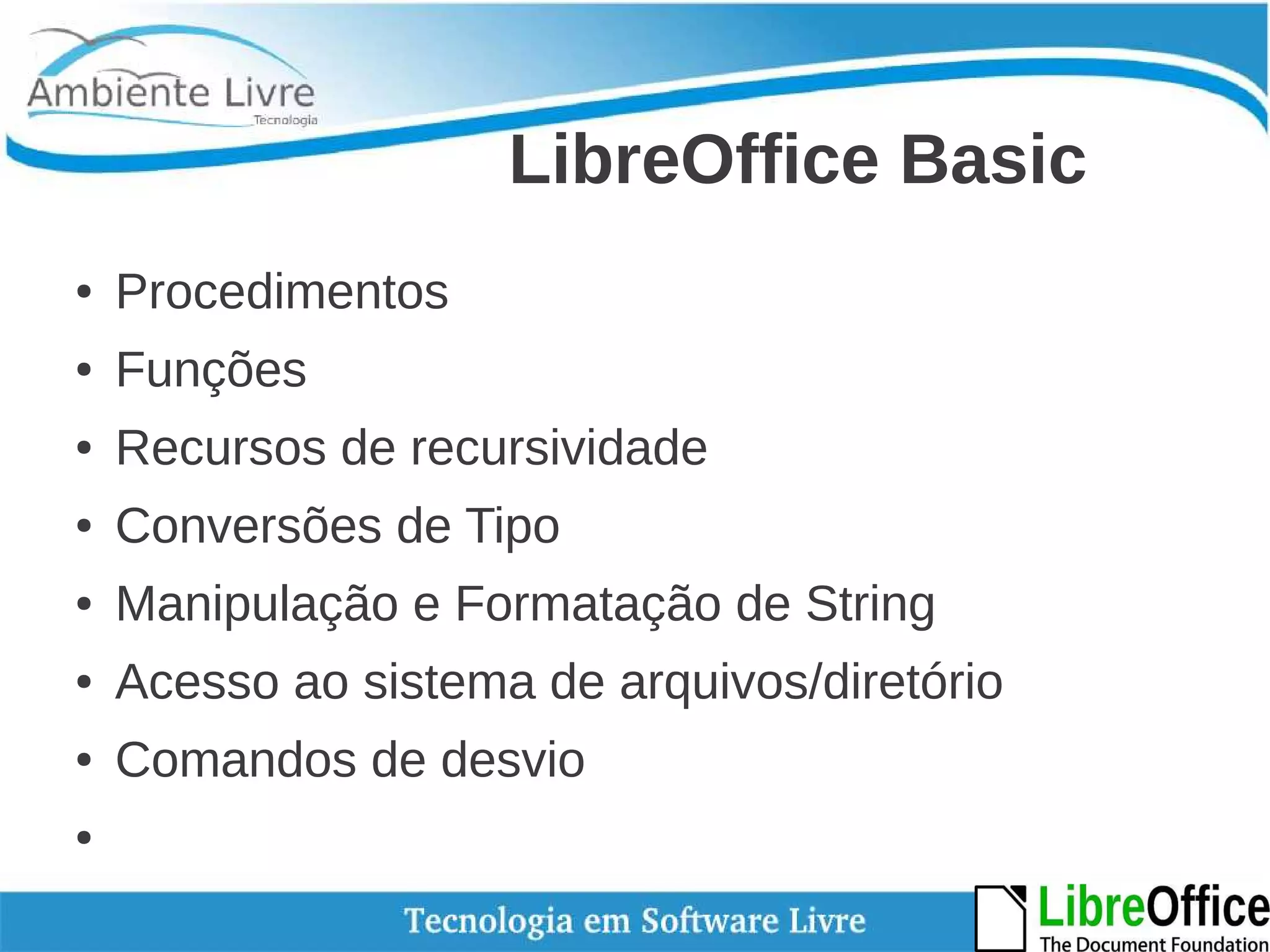 Ambiente Livre
Tecnologia

LibreOffice Basic

• Procedimentos
• Funções
• Recursos de recursividade
• Conversões de Tipo
• Manipulação e Formatação de String
• Acesso ao sistema de arquivos/diretório
• Comandos de desvio
•

Tecnologia em Software Livre

LibreOffice
The Document Foundation